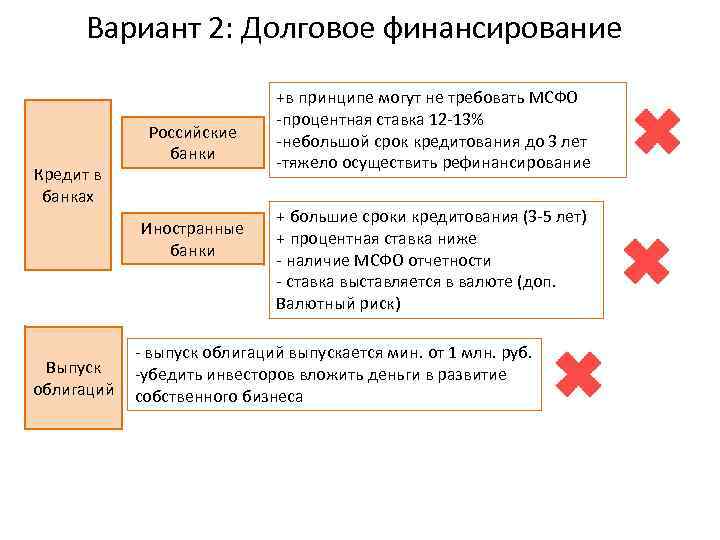 Вариант 2: Долговое финансирование

Кредит в банках

Российские банки

+в принципе могут не требовать МСФО
-процентная ставка 12-13%
-небольшой срок кредитования до 3 лет
-тяжело осуществить рефинансирование

Иностранные банки

+ большие сроки кредитования (3-5 лет)
+ процентная ставка ниже
- наличие МСФО отчетности
- ставка выставляется в валюте (доп. Валютный риск)

Выпуск облигаций

- выпуск облигаций выпускается мин. от 1 млн. руб.
-убедить инвесторов вложить деньги в развитие собственного бизнеса